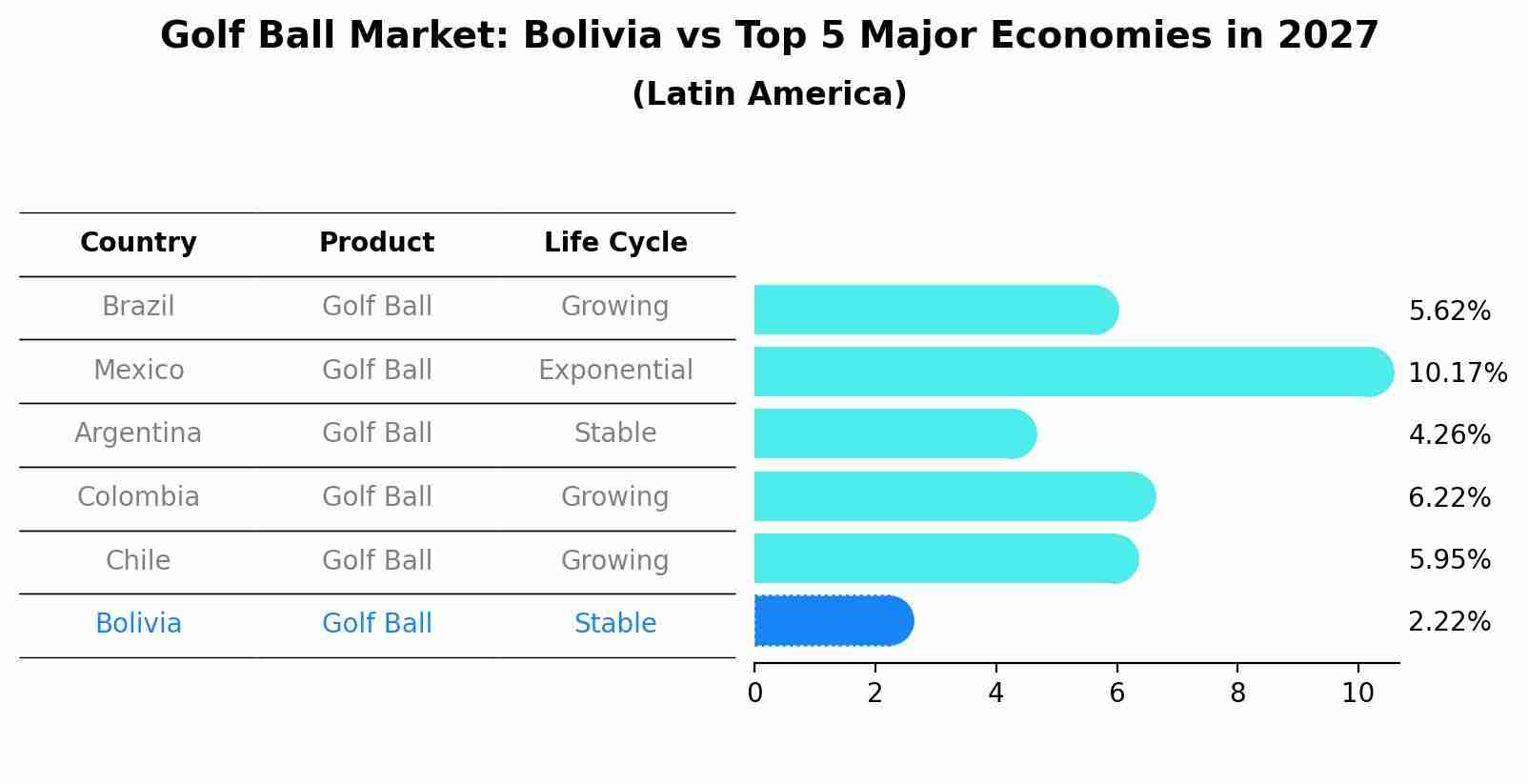 Golf Ball Market: Bolivia vs Top 5 Major Economies in 2027
(Latin America)

| Country | Product | Life Cycle |
|---|---|---|
| Brazil | Golf Ball | Growing |
| Mexico | Golf Ball | Exponential |
| Argentina | Golf Ball | Stable |
| Colombia | Golf Ball | Growing |
| Chile | Golf Ball | Growing |
| Bolivia | Golf Ball | Stable |

5.62%
10.17%
4.26%
6.22%
5.95%
2.22%

0 2 4 6 8 10